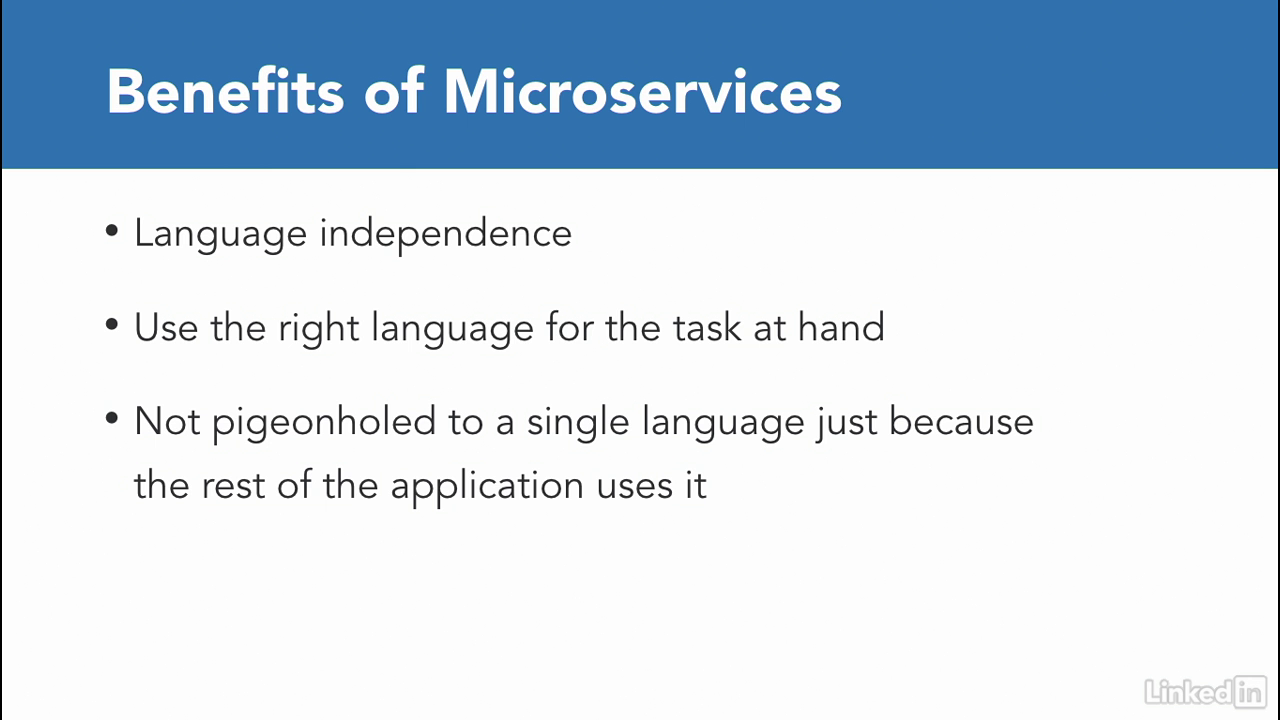 Benefits of Microservices

• Language independence

• Use the right language for the task at hand

• Not pigeonholed to a single language just because the rest of the application uses it

LinkedIn